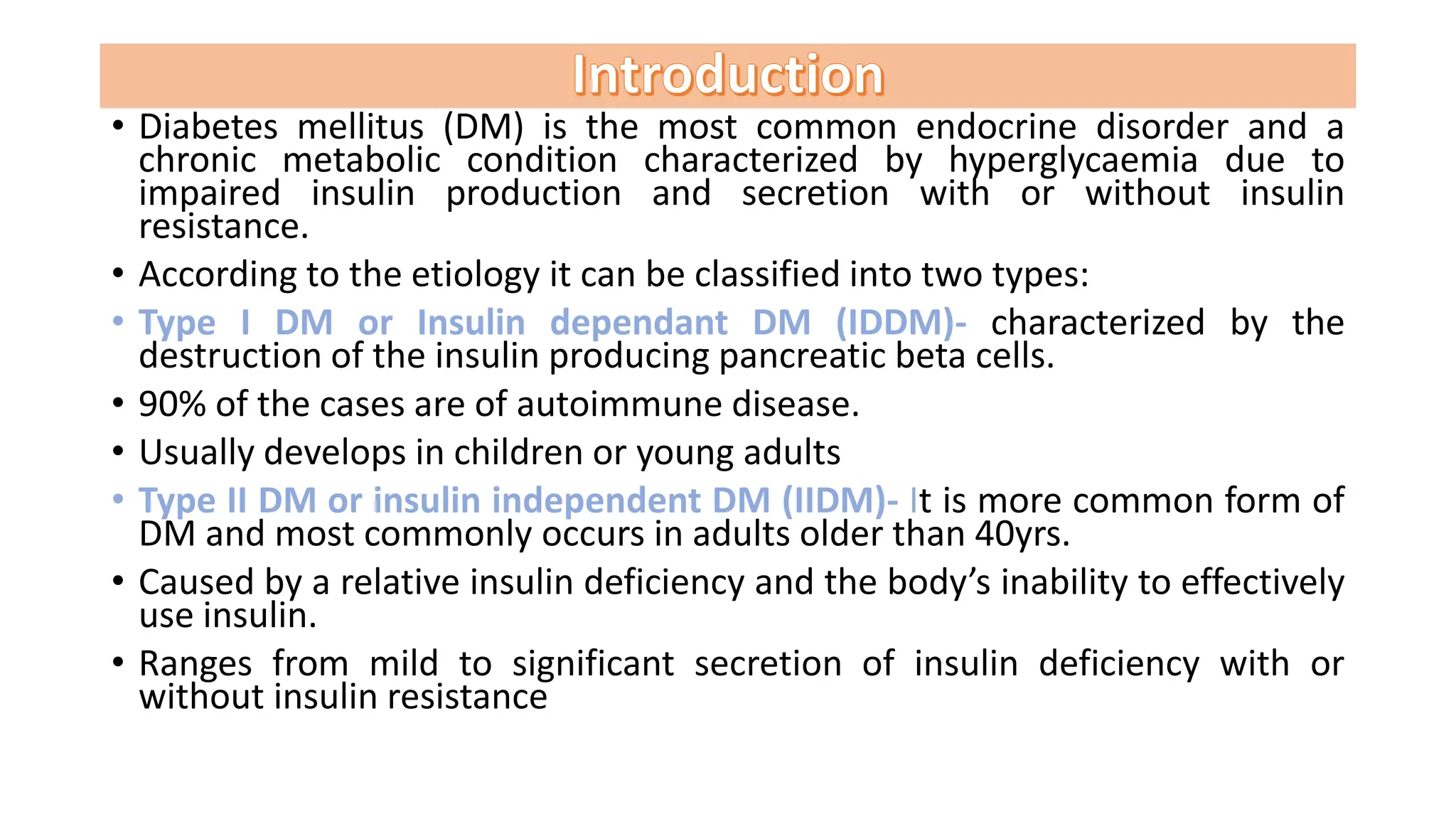 Introduction

• Diabetes mellitus (DM) is the most common endocrine disorder and a chronic metabolic condition characterized by hyperglycaemia due to impaired insulin production and secretion with or without insulin resistance.

• According to the etiology it can be classified into two types:

• Type I DM or Insulin dependant DM (IDDM)- characterized by the destruction of the insulin producing pancreatic beta cells.

• 90% of the cases are of autoimmune disease.

• Usually develops in children or young adults

• Type II DM or insulin independent DM (IIDM)- It is more common form of DM and most commonly occurs in adults older than 40yrs.

• Caused by a relative insulin deficiency and the body's inability to effectively use insulin.

• Ranges from mild to significant secretion of insulin deficiency with or without insulin resistance